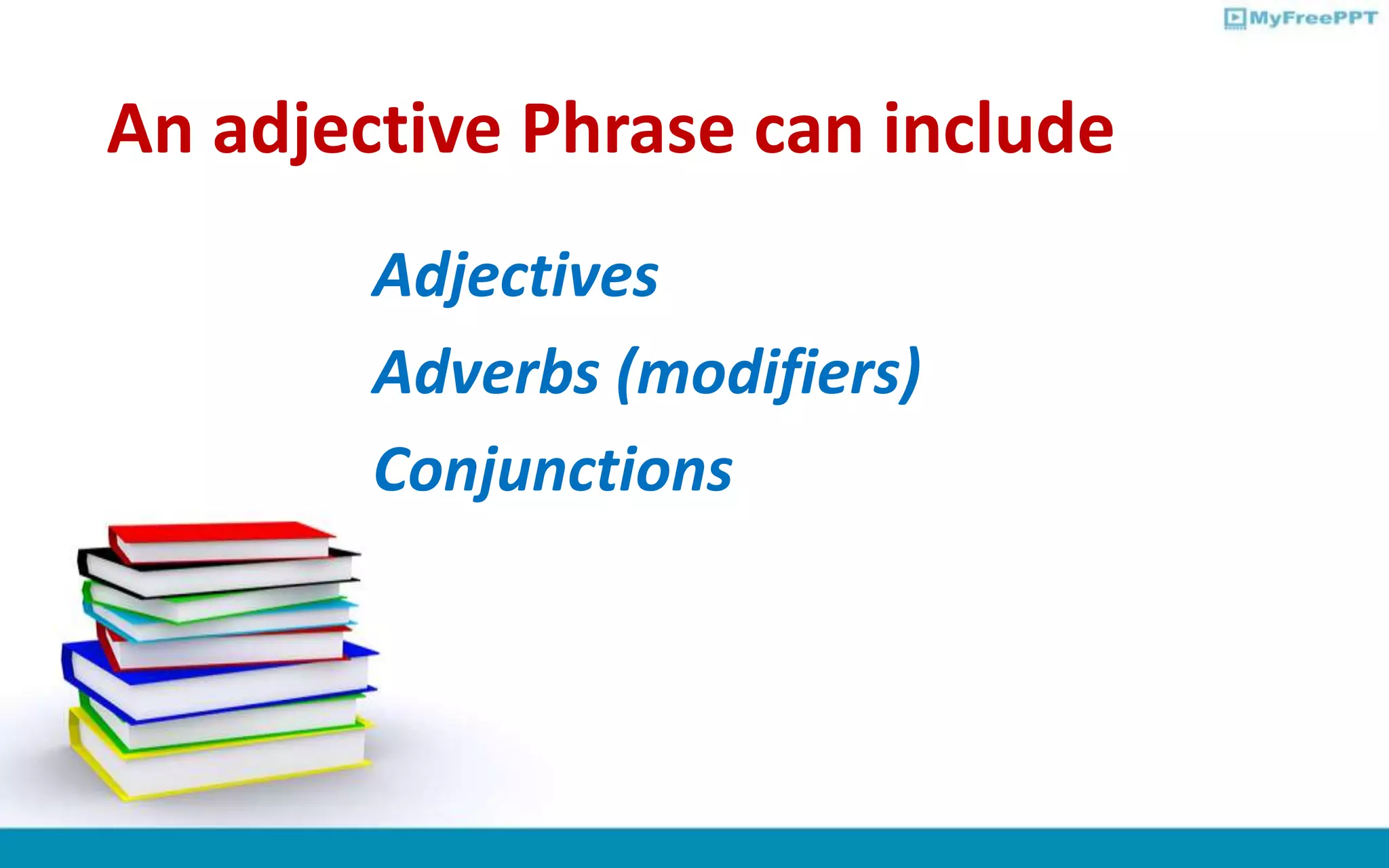 MyFreePPT

An adjective Phrase can include

Adjectives

Adverbs (modifiers)

Conjunctions